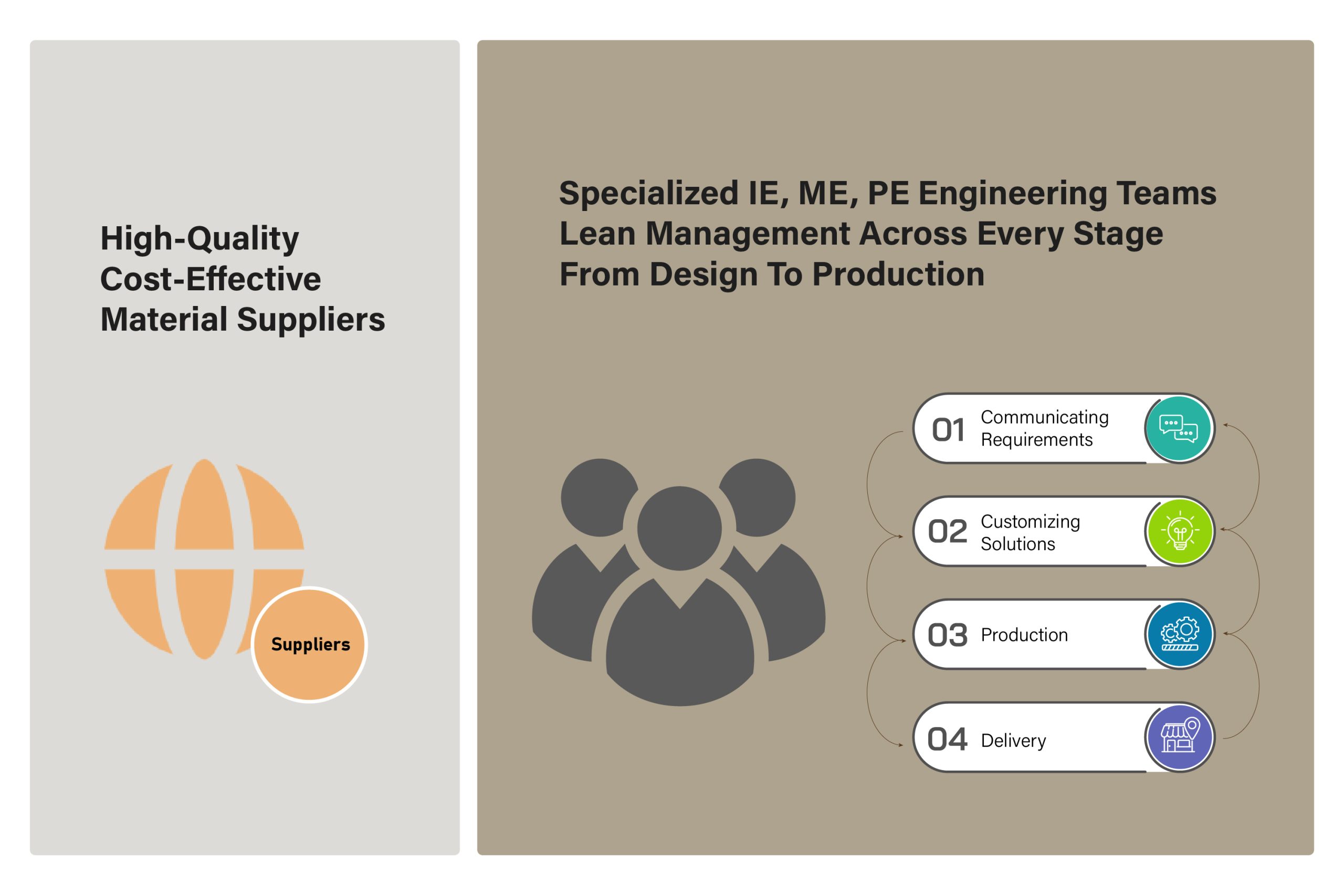 High-Quality
Cost-Effective
Material Suppliers

Suppliers

Specialized IE, ME, PE Engineering Teams
Lean Management Across Every Stage
From Design To Production

01 Communicating Requirements

02 Customizing Solutions

03 Production

04 Delivery